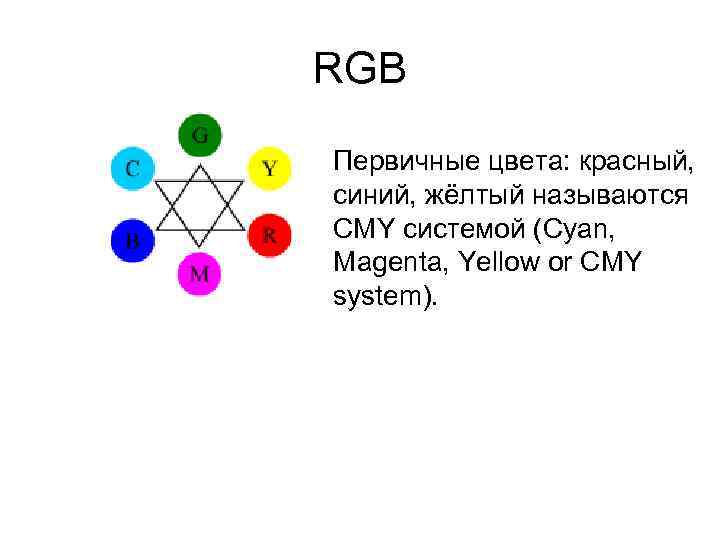 RGB

G
C
Y
B
R
M

Первичные цвета: красный, синий, жёлтый называются CMY системой (Cyan, Magenta, Yellow or CMY system).